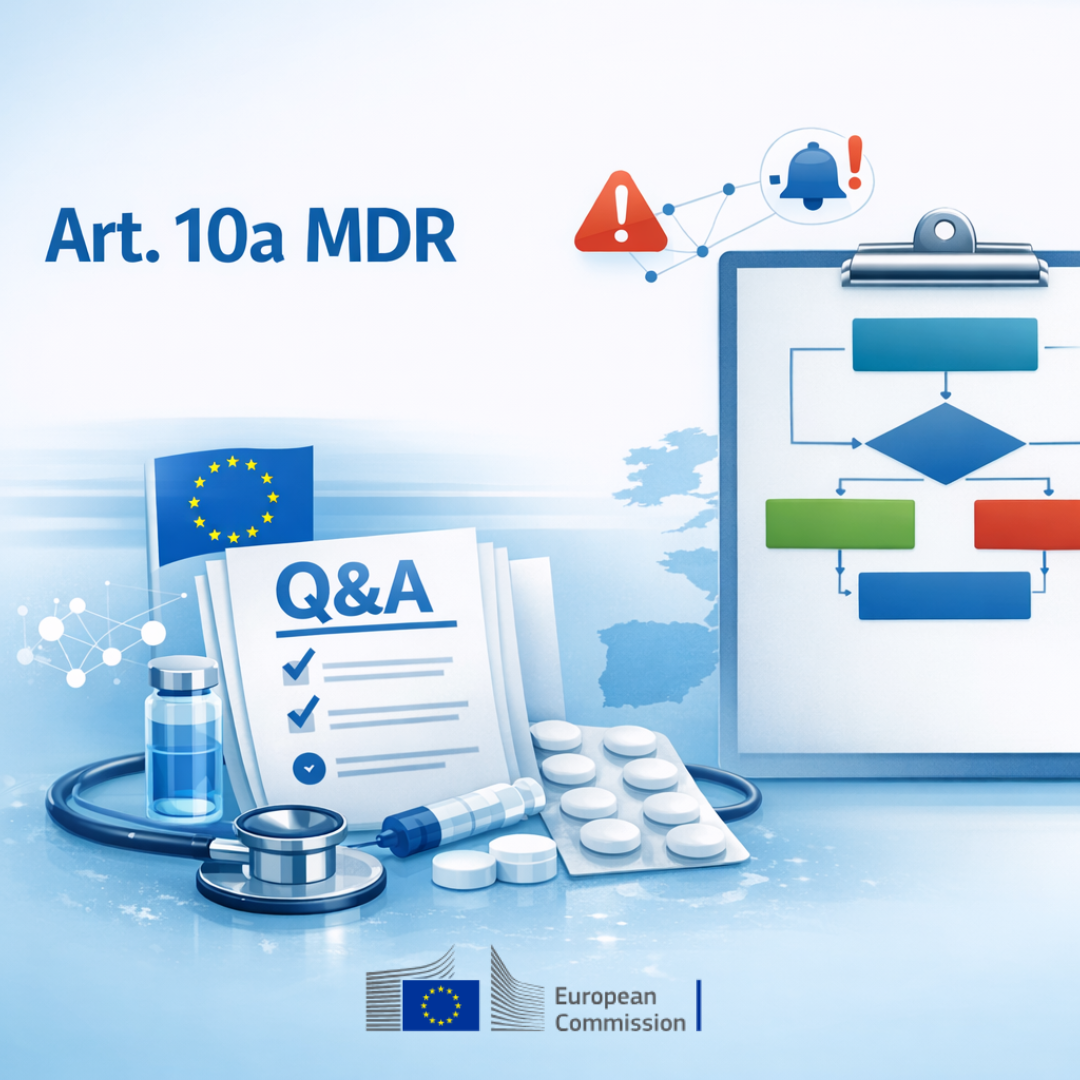 Art. 10a MDR

Q&A

European Commission